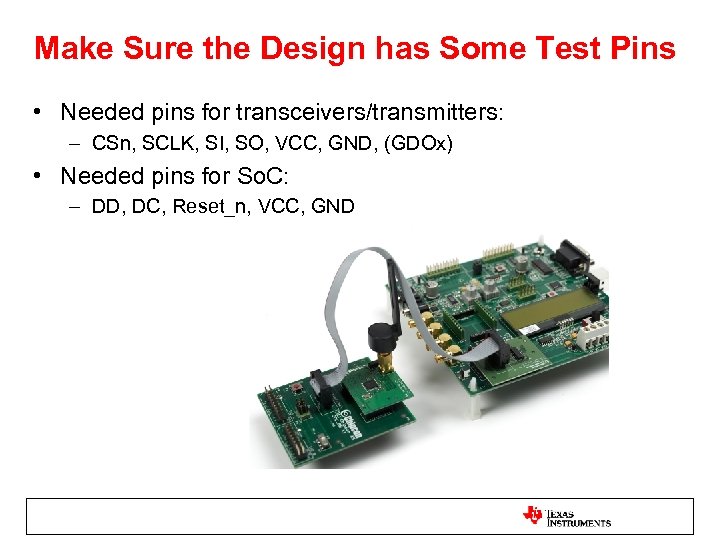 Make Sure the Design has Some Test Pins

• Needed pins for transceivers/transmitters:
– CSn, SCLK, SI, SO, VCC, GND, (GDOx)

• Needed pins for SoC:
– DD, DC, Reset_n, VCC, GND

TEXAS INSTRUMENTS